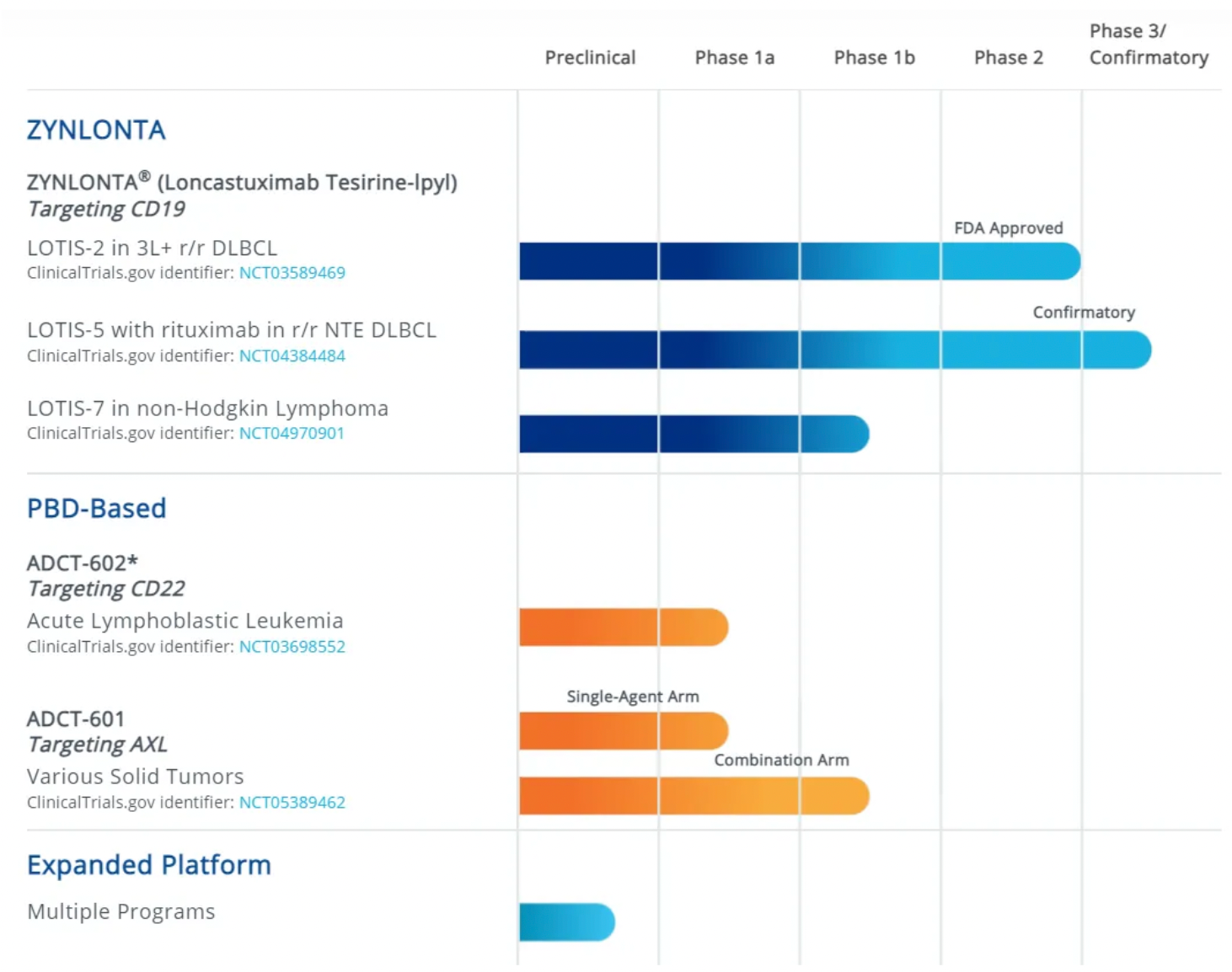 Preclinical Phase 1a Phase 1b Phase 2 Phase 3/ Confirmatory

ZYNLONTA

ZYNLONTA® (Loncastuximab Tesirine-lpyl)
Targeting CD19

LOTIS-2 in 3L+ r/r DLBCL
ClinicalTrials.gov identifier: NCT03589469

FDA Approved

LOTIS-5 with rituximab in r/r NTE DLBCL
ClinicalTrials.gov identifier: NCT04384484

Confirmatory

LOTIS-7 in non-Hodgkin Lymphoma
ClinicalTrials.gov identifier: NCT04970901

PBD-Based

ADCT-602*
Targeting CD22
Acute Lymphoblastic Leukemia
ClinicalTrials.gov identifier: NCT03698552

ADCT-601
Targeting AXL
Various Solid Tumors
ClinicalTrials.gov identifier: NCT05389462

Single-Agent Arm

Combination Arm

Expanded Platform

Multiple Programs